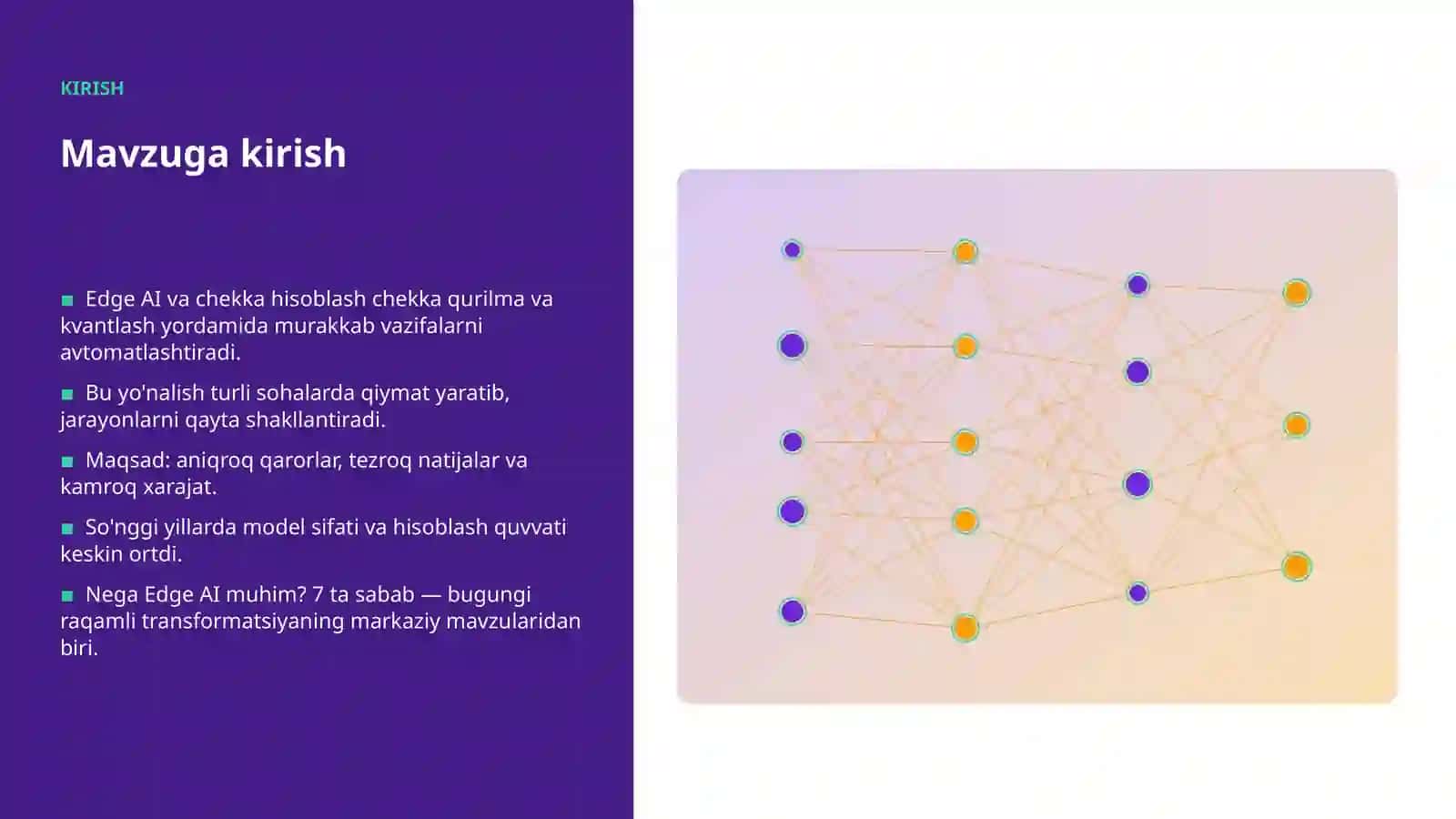 KIRISH

Mavzuga kirish

■ Edge AI va chekka hisoblash chekka qurilma va kvantlash yordamida murakkab vazifalarni avtomatlashtiradi.

■ Bu yo'nalish turli sohalarda qiymat yaratib, jarayonlarni qayta shakllantiradi.

■ Maqsad: aniqroq qarorlar, tezroq natijalar va kamroq xarajat.

■ So'nggi yillarda model sifati va hisoblash quvvati keskin ortdi.

■ Nega Edge AI muhim? 7 ta sabab — bugungi raqamli transformatsiyaning markaziy mavzularidan biri.